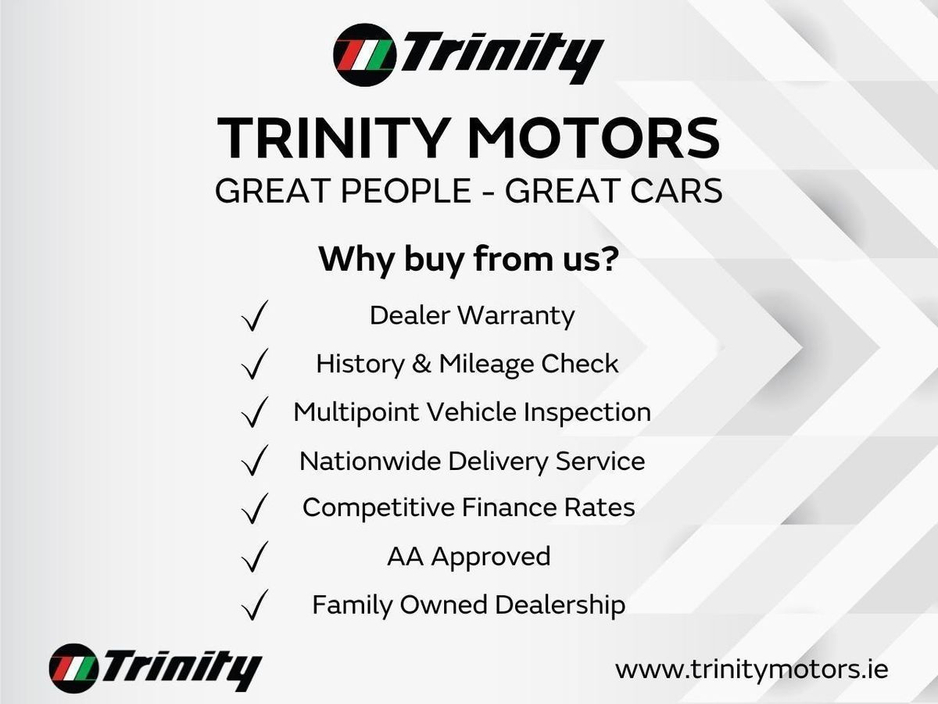 Trinity

TRINITY MOTORS
GREAT PEOPLE - GREAT CARS

Why buy from us?

✓ Dealer Warranty
✓ History & Mileage Check
✓ Multipoint Vehicle Inspection
✓ Nationwide Delivery Service
✓ Competitive Finance Rates
✓ AA Approved
✓ Family Owned Dealership

Trinity

www.trinitymotors.ie